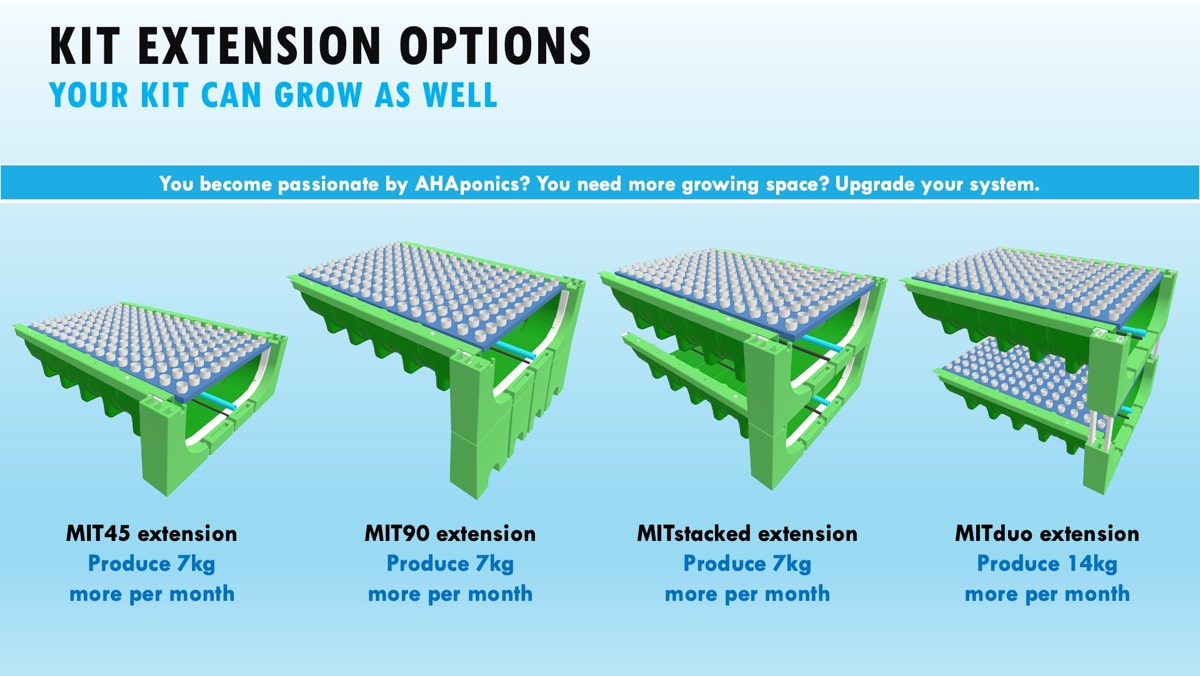 KIT EXTENSION OPTIONS
YOUR KIT CAN GROW AS WELL

You become passionate by AHAponics? You need more growing space? Upgrade your system.

MIT45 extension
Produce 7kg more per month

MIT90 extension
Produce 7kg more per month

MITstacked extension
Produce 7kg more per month

MITduo extension
Produce 14kg more per month